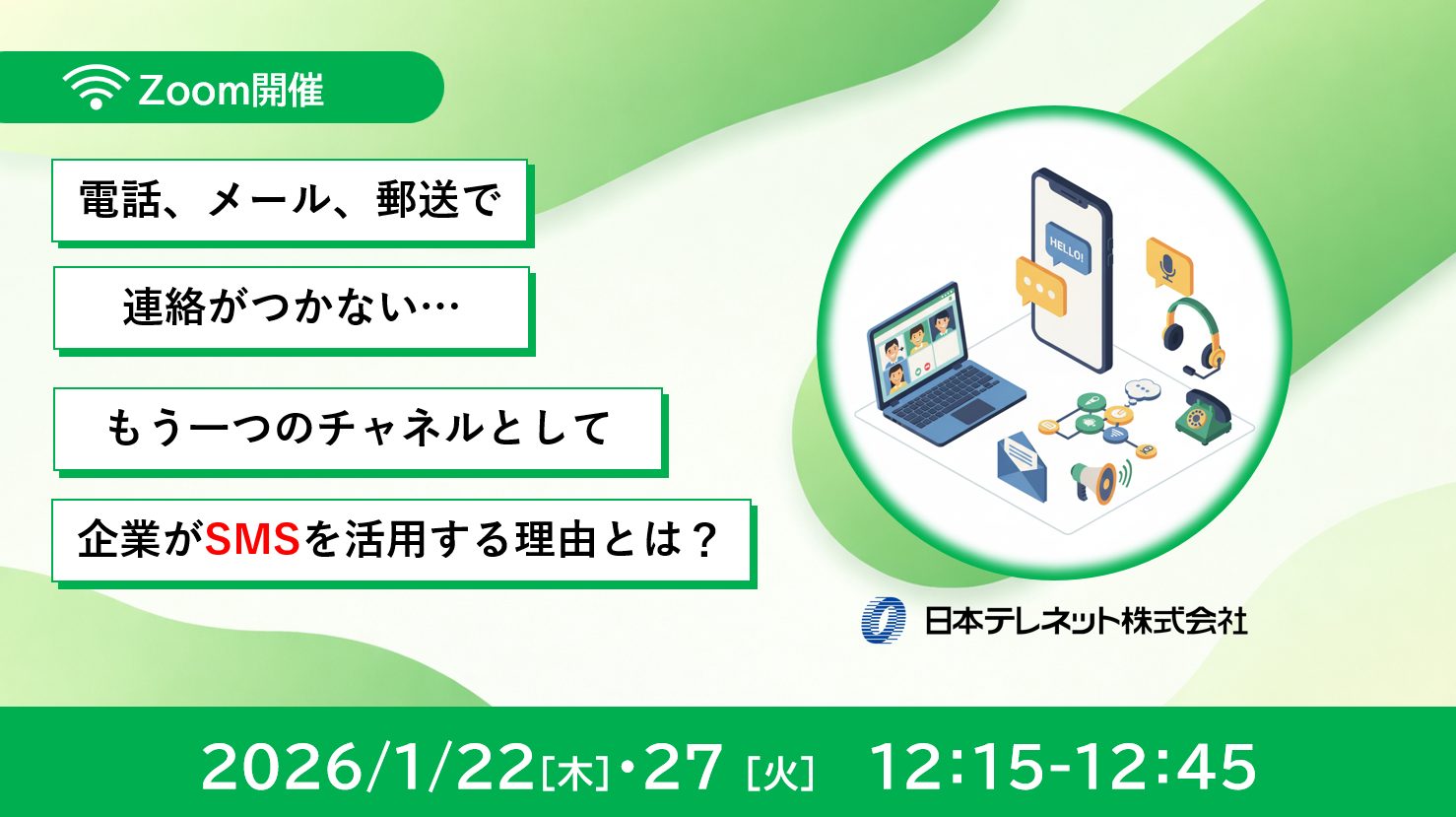 Zoom開催

電話、メール、郵送で

連絡がつかない…

もう一つのチャネルとして

企業がSMSを活用する理由とは？

HELLO!

日本テレネット株式会社

2026/1/22[木]・27 [火] 12:15-12:45